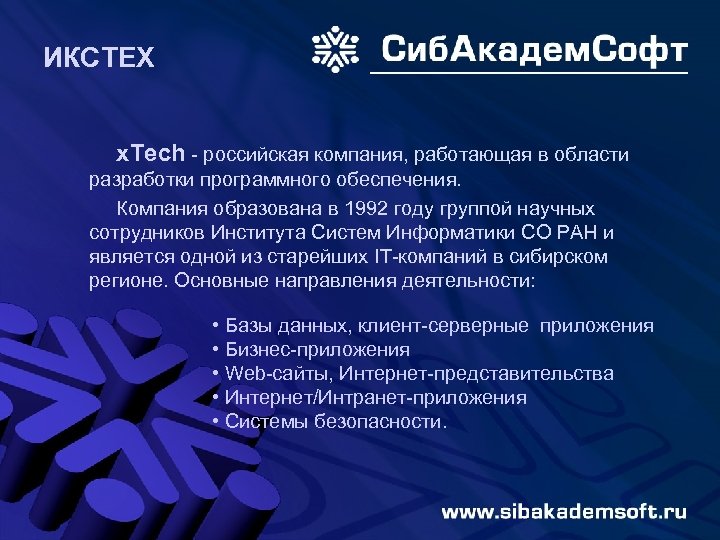 ИКСТЕХ

СибАкадемСофт

xTech - российская компания, работающая в области разработки программного обеспечения.

Компания образована в 1992 году группой научных сотрудников Института Систем Информатики СО РАН и является одной из старейших IT-компаний в сибирском регионе. Основные направления деятельности:

• Базы данных, клиент-серверные приложения
• Бизнес-приложения
• Web-сайты, Интернет-представительства
• Интернет/Интранет-приложения
• Системы безопасности.

www.sibakademsoft.ru